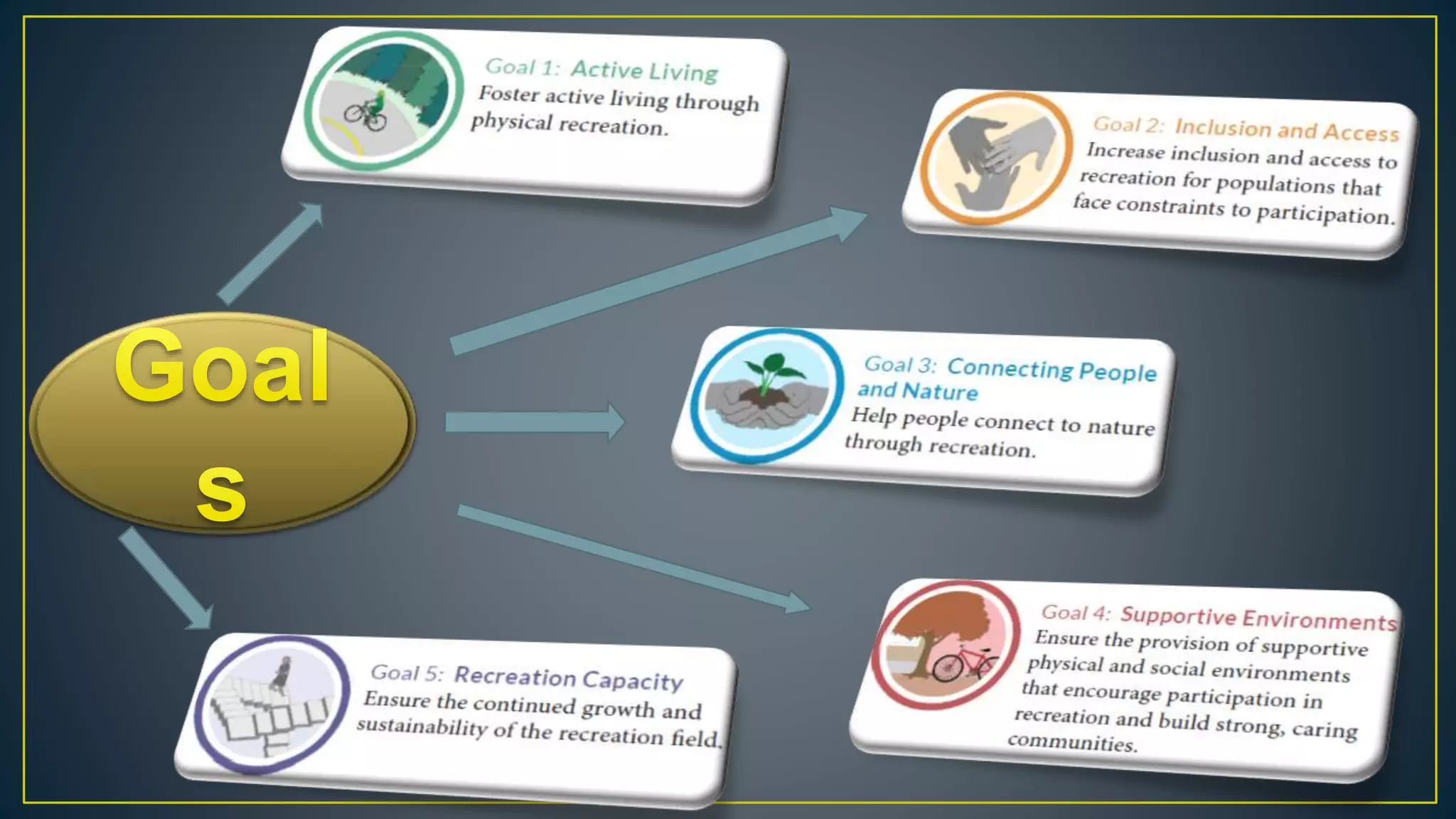 Goal
s

Goal 1: Active Living
Foster active living through physical recreation.

Goal 2: Inclusion and Access
Increase inclusion and access to recreation for populations that face constraints to participation.

Goal 3: Connecting People and Nature
Help people connect to nature through recreation.

Goal 4: Supportive Environments
Ensure the provision of supportive physical and social environments that encourage participation in recreation and build strong, caring communities.

Goal 5: Recreation Capacity
Ensure the continued growth and sustainability of the recreation field.